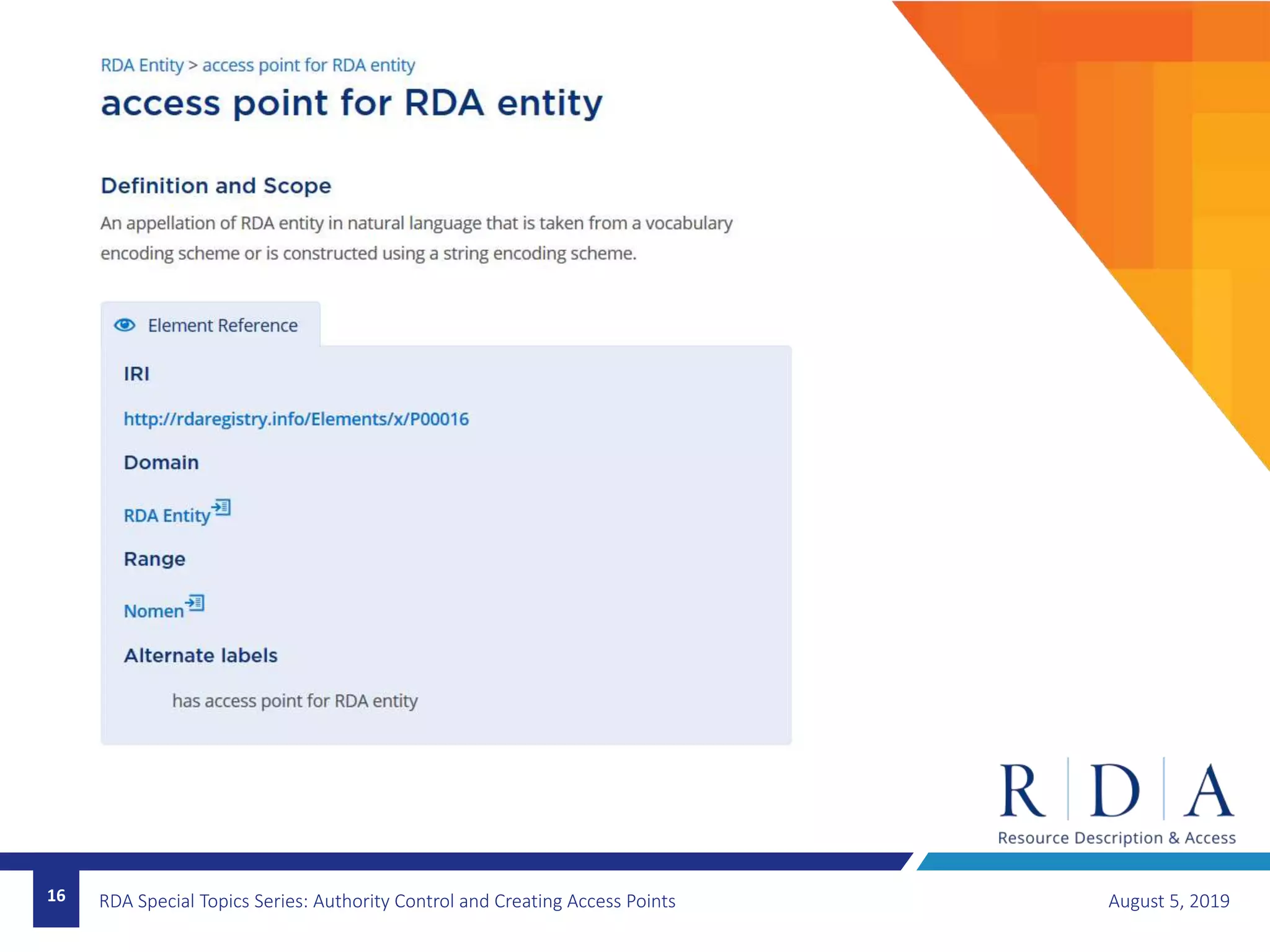 RDA Entity > access point for RDA entity

access point for RDA entity

Definition and Scope

An appellation of RDA entity in natural language that is taken from a vocabulary encoding scheme or is constructed using a string encoding scheme.

Element Reference

IRI

http://rdaregistry.info/Elements/x/P00016

Domain

RDA Entity

Range

Nomen

Alternate labels

has access point for RDA entity

R D A
Resource Description & Access

16 RDA Special Topics Series: Authority Control and Creating Access Points August 5, 2019